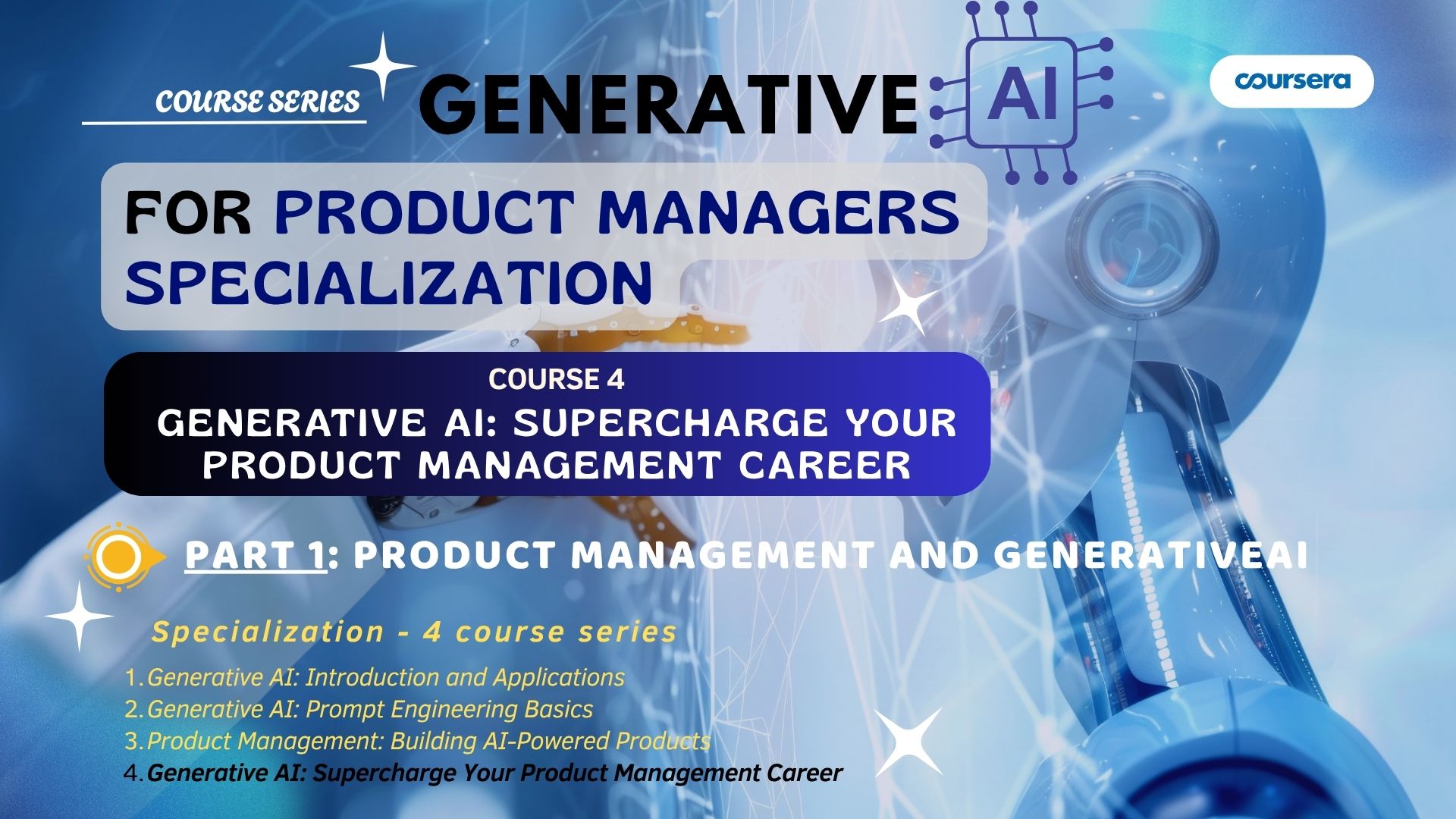 COURSE SERIES

GENERATIVE AI

coursera

FOR PRODUCT MANAGERS SPECIALIZATION

COURSE 4

GENERATIVE AI: SUPERCHARGE YOUR PRODUCT MANAGEMENT CAREER

PART 1: PRODUCT MANAGEMENT AND GENERATIVEAI

Specialization - 4 course series

1. Generative AI: Introduction and Applications
2. Generative AI: Prompt Engineering Basics
3. Product Management: Building AI-Powered Products
4. Generative AI: Supercharge Your Product Management Career